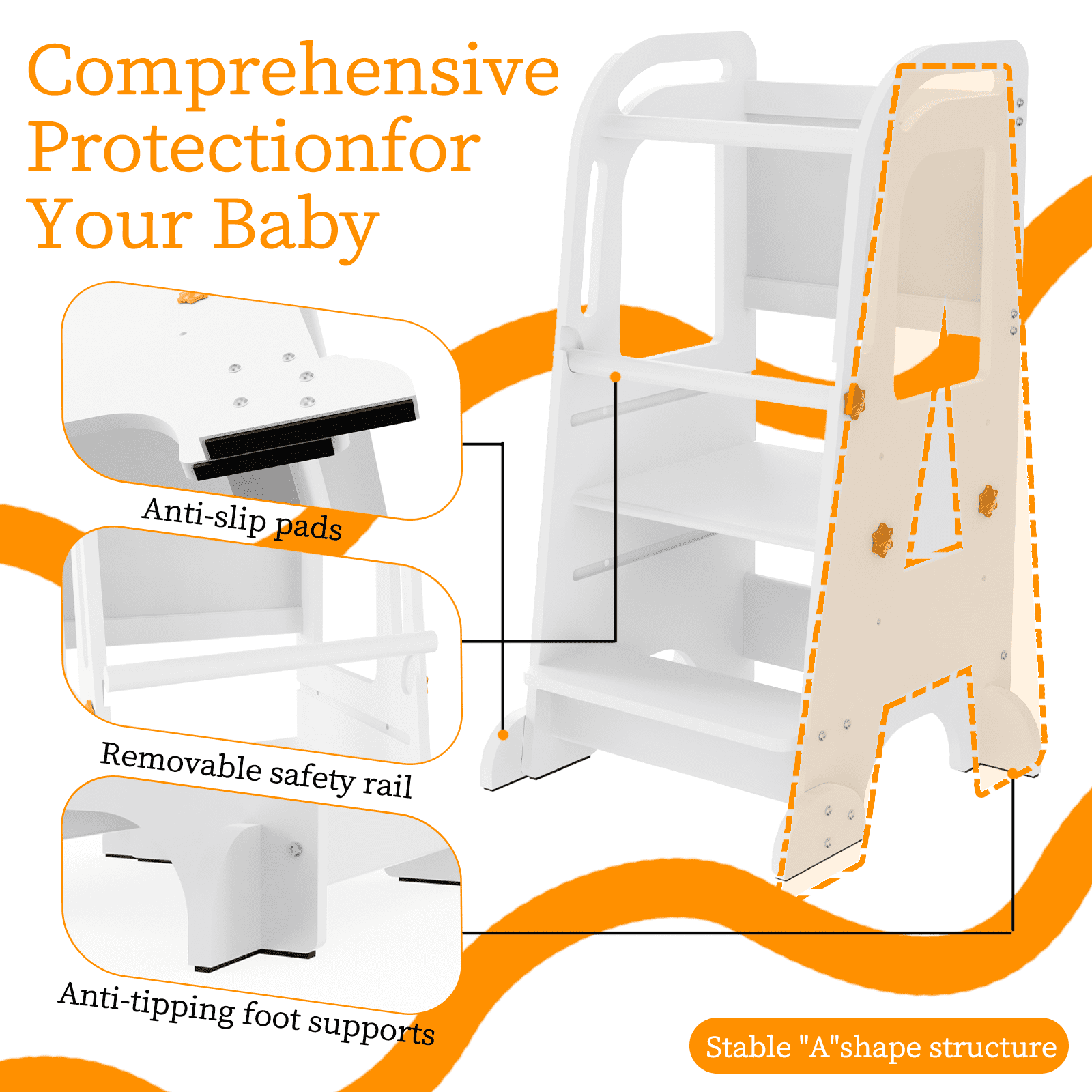 Comprehensive Protectionfor Your Baby

Anti-slip pads

Removable safety rail

Anti-tipping foot supports

Stable "A"shape structure